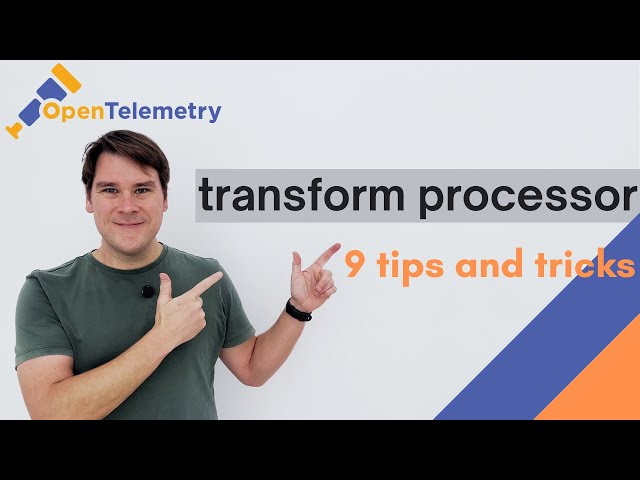 OpenTelemetry

transform processor

9 tips and tricks